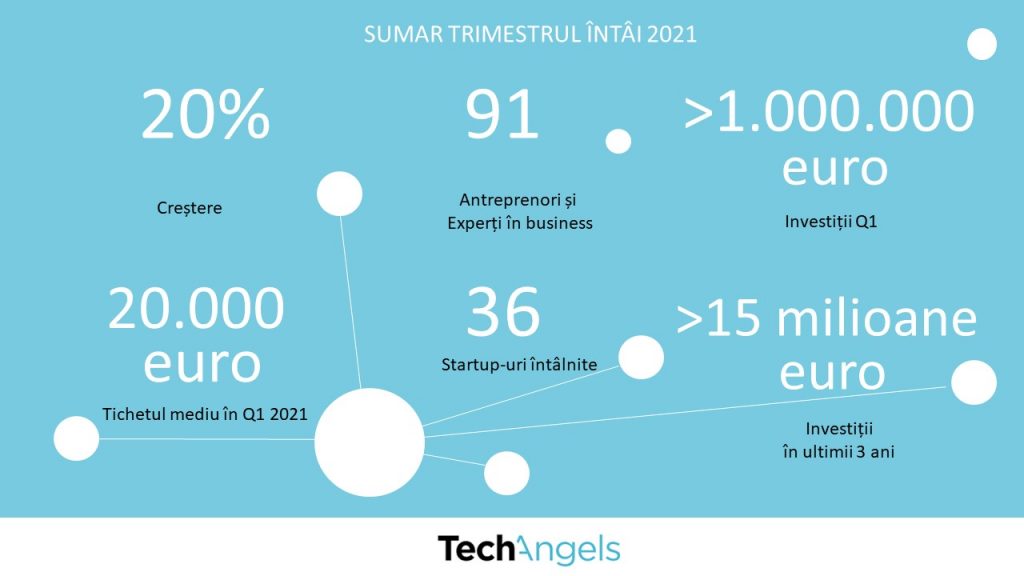 SUMAR TRIMESTRUL ÎNTÂI 2021

20%

Creștere

91

Antreprenori și Experți în business

>1.000.000 euro

Investiții Q1

20.000 euro

Tichetul mediu în Q1 2021

36

Startup-uri întâlnite

>15 milioane euro

Investiții în ultimii 3 ani

TechAngels